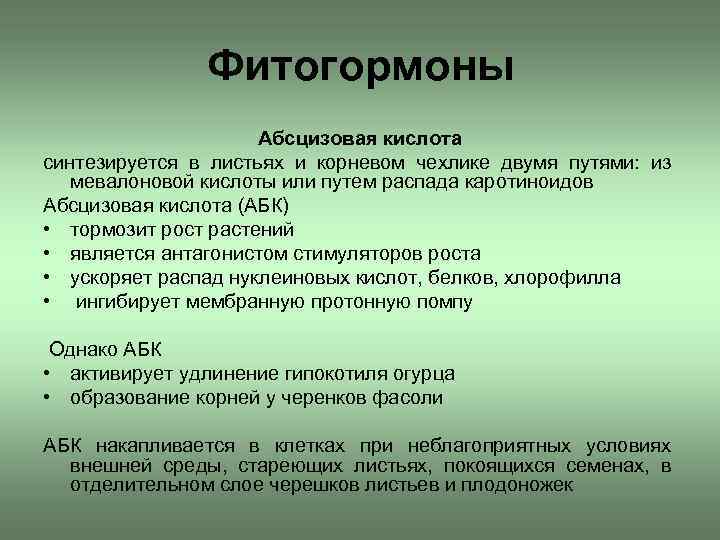 Фитогормоны

Абсцизовая кислота

синтезируется в листьях и корневом чехлике двумя путями: из мевалоновой кислоты или путем распада каротиноидов

Абсцизовая кислота (АБК)

• тормозит рост растений
• является антагонистом стимуляторов роста
• ускоряет распад нуклеиновых кислот, белков, хлорофилла
• ингибирует мембранную протонную помпу

Однако АБК

• активирует удлинение гипокотиля огурца
• образование корней у черенков фасоли

АБК накапливается в клетках при неблагоприятных условиях внешней среды, стареющих листьях, покоящихся семенах, в отделительном слое черешков листьев и плодоножек